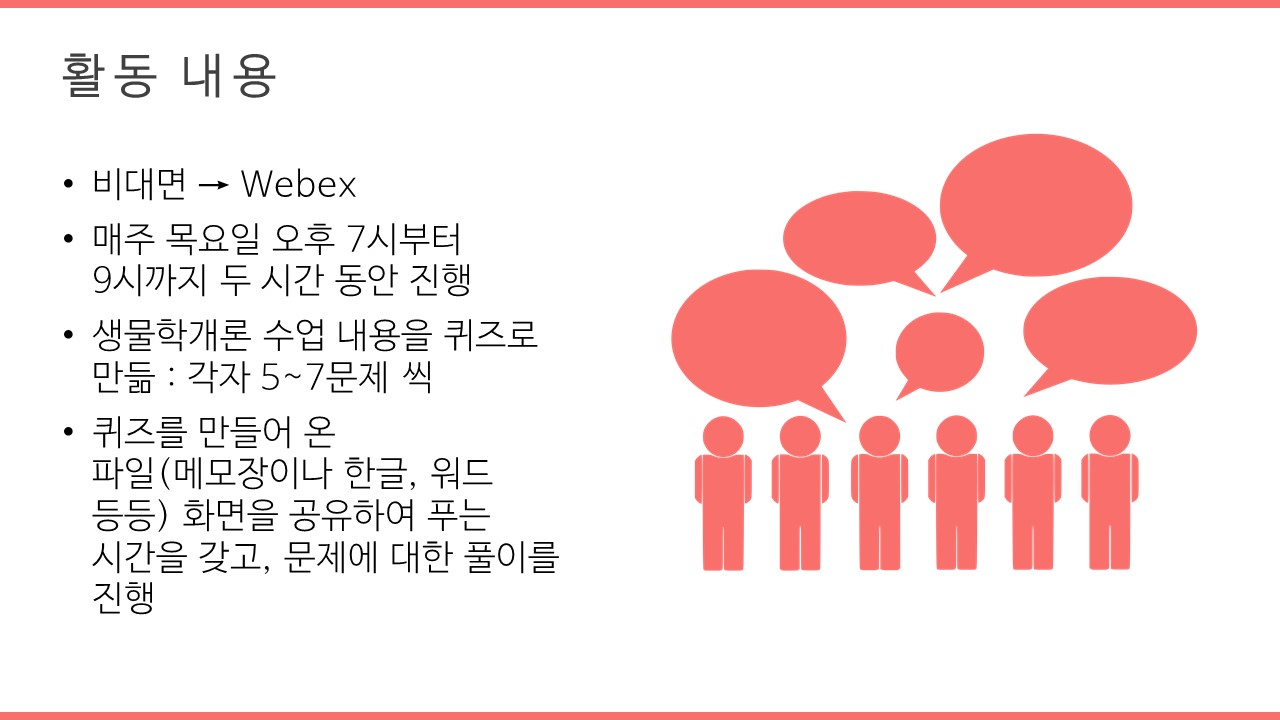 활동 내용

• 비대면 → Webex
• 매주 목요일 오후 7시부터 9시까지 두 시간 동안 진행
• 생물학개론 수업 내용을 퀴즈로 만듦 : 각자 5~7문제 씩
• 퀴즈를 만들어 온 파일(메모장이나 한글, 워드 등등) 화면을 공유하여 푸는 시간을 갖고, 문제에 대한 풀이를 진행